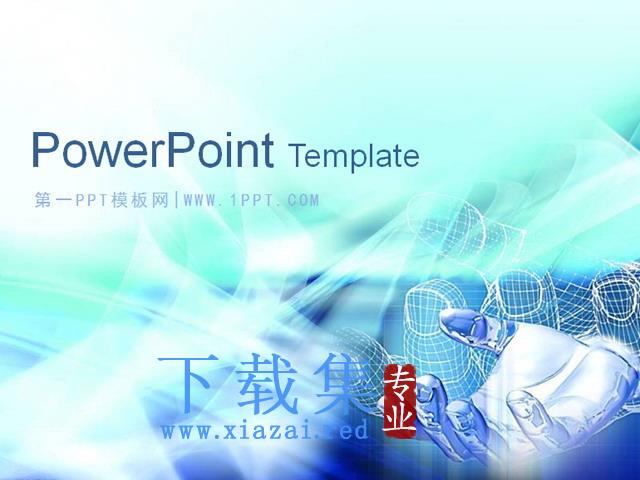 PowerPoint Template

第一PPT模板网|WWW.1PPT.COM

下载集 专业
www.xiazai.red